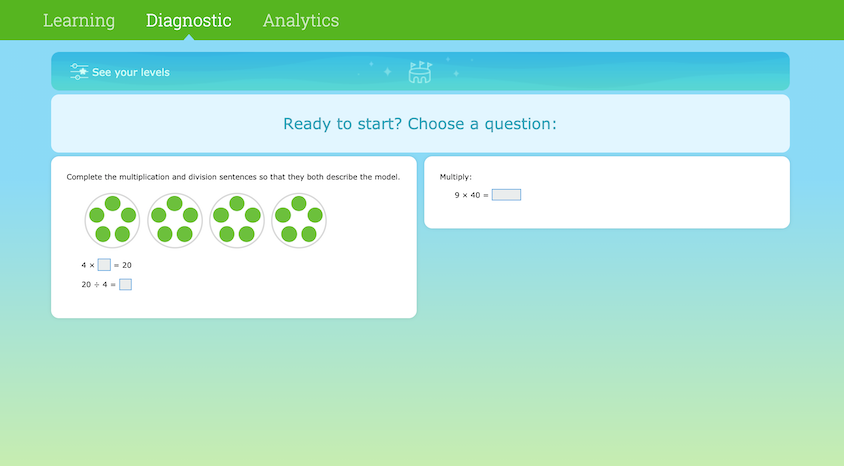 Learning Diagnostic Analytics

See your levels

Ready to start? Choose a question:

Complete the multiplication and division sentences so that they both describe the model.

$4 \times \square = 20$

$20 \div 4 = \square$

Multiply:

$9 \times 40 = \square$